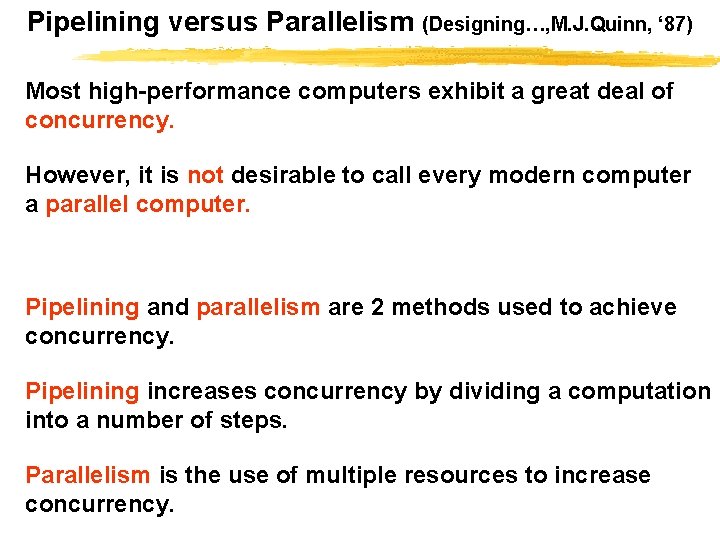 Pipelining versus Parallelism (Designing…,M.J.Quinn, ‘87)

Most high-performance computers exhibit a great deal of concurrency.

However, it is not desirable to call every modern computer a parallel computer.

Pipelining and parallelism are 2 methods used to achieve concurrency.

Pipelining increases concurrency by dividing a computation into a number of steps.

Parallelism is the use of multiple resources to increase concurrency.